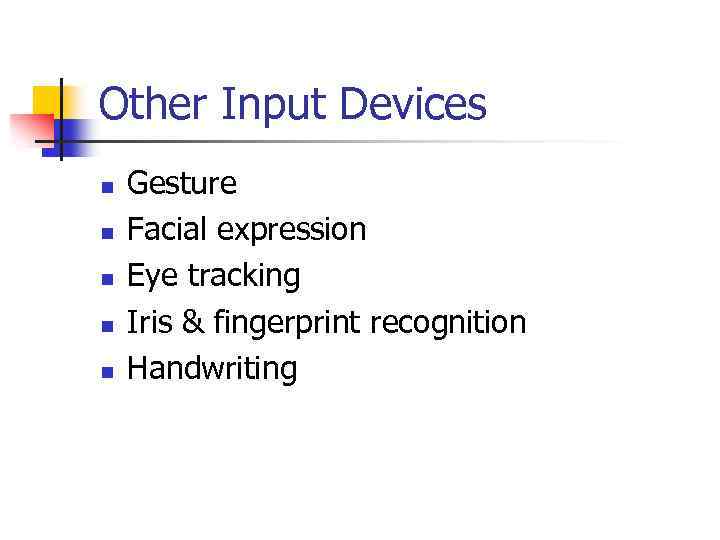 Other Input Devices

- Gesture
- Facial expression
- Eye tracking
- Iris & fingerprint recognition
- Handwriting